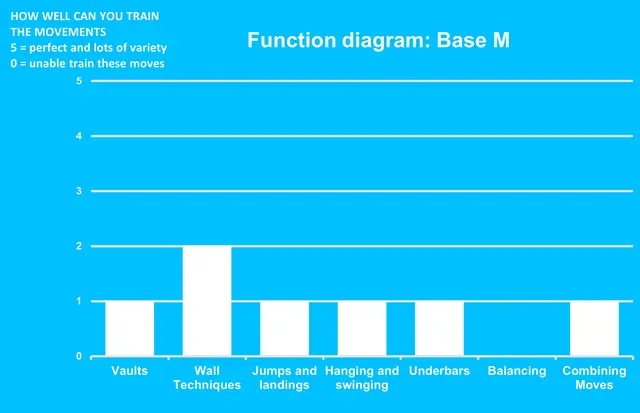 HOW WELL CAN YOU TRAIN THE MOVEMENTS
5 = perfect and lots of variety
0 = unable train these moves

Function diagram: Base M

5
4
3
2
1
0

Vaults
Wall Techniques
Jumps and landings
Hanging and swinging
Underbars
Balancing
Combining Moves